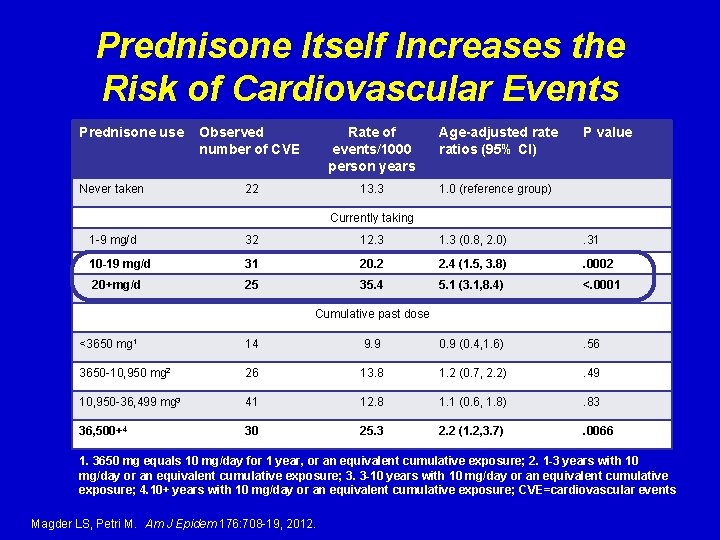 Prednisone Itself Increases the Risk of Cardiovascular Events

| Prednisone use | Observed number of CVE | Rate of events/1000 person years | Age-adjusted rate ratios (95% CI) | P value |
|---|---|---|---|---|
| Never taken | 22 | 13.3 | 1.0 (reference group) | |
| Currently taking | | | | |
| 1-9 mg/d | 32 | 12.3 | 1.3 (0.8, 2.0) | .31 |
| 10-19 mg/d | 31 | 20.2 | 2.4 (1.5, 3.8) | .0002 |
| 20+mg/d | 25 | 35.4 | 5.1 (3.1,8.4) | <.0001 |
| Cumulative past dose | | | | |
| <3650 mg$^1$ | 14 | 9.9 | 0.9 (0.4,1.6) | .56 |
| 3650-10,950 mg$^2$ | 26 | 13.8 | 1.2 (0.7, 2.2) | .49 |
| 10,950-36,499 mg$^3$ | 41 | 12.8 | 1.1 (0.6, 1.8) | .83 |
| 36,500+$^4$ | 30 | 25.3 | 2.2 (1.2,3.7) | .0066 |

1. 3650 mg equals 10 mg/day for 1 year, or an equivalent cumulative exposure; 2. 1-3 years with 10 mg/day or an equivalent cumulative exposure; 3. 3-10 years with 10 mg/day or an equivalent cumulative exposure; 4.10+ years with 10 mg/day or an equivalent cumulative exposure; CVE=cardiovascular events

Magder LS, Petri M. Am J Epidem 176:708-19, 2012.